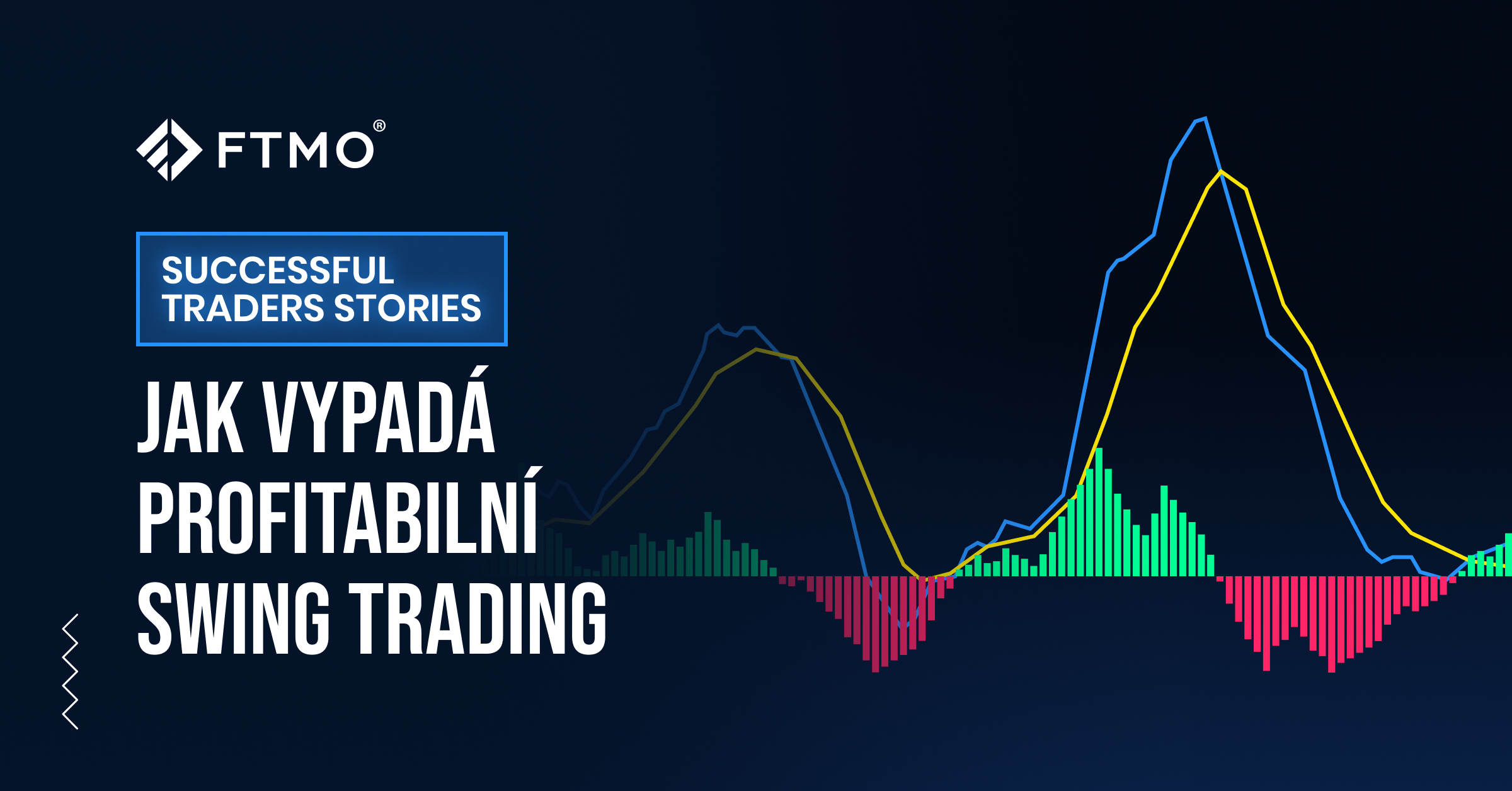 FTMO®

SUCCESSFUL TRADERS STORIES

JAK VYPADÁ PROFITABILNÍ SWING TRADING